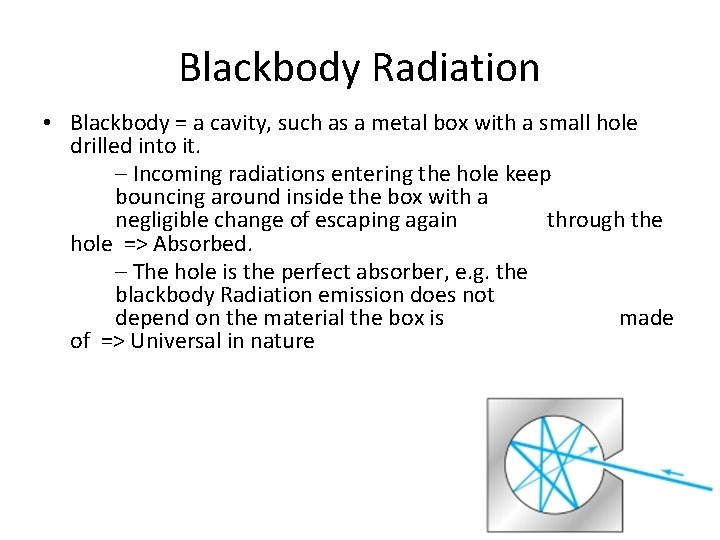 Blackbody Radiation

• Blackbody = a cavity, such as a metal box with a small hole drilled into it.

– Incoming radiations entering the hole keep bouncing around inside the box with a negligible change of escaping again through the hole => Absorbed.

– The hole is the perfect absorber, e.g. the blackbody Radiation emission does not depend on the material the box is made of => Universal in nature